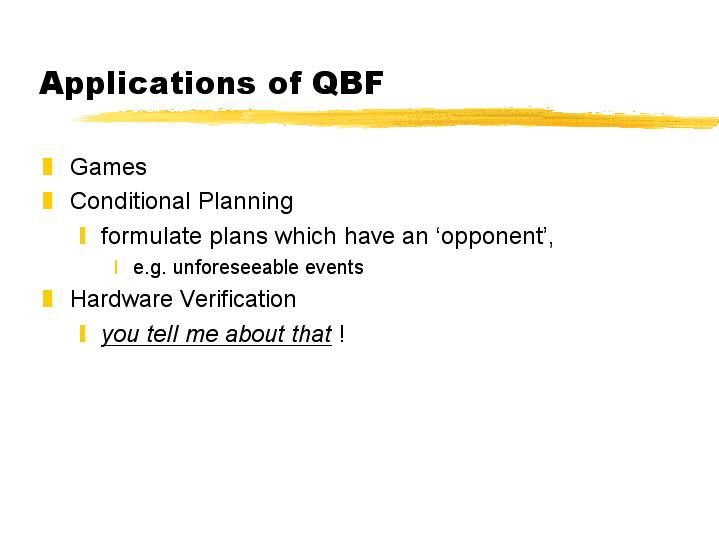 Applications of QBF

Games
Conditional Planning
formulate plans which have an ‘opponent’,
e.g. unforeseeable events
Hardware Verification
you tell me about that !